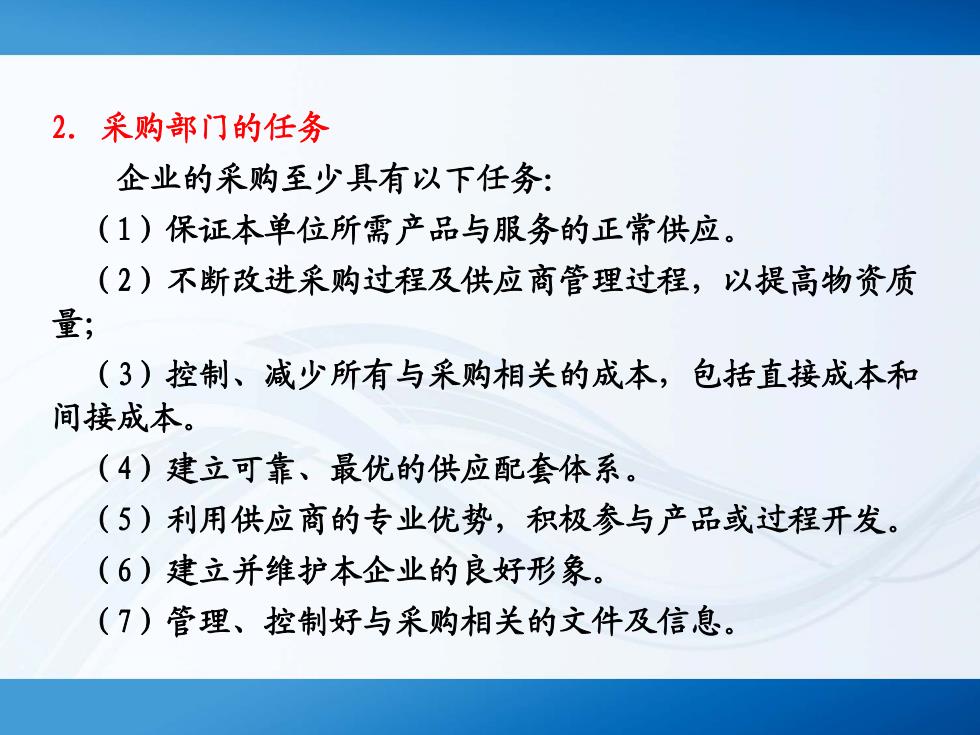 2. 采购部门的任务

企业的采购至少具有以下任务:

（1）保证本单位所需产品与服务的正常供应。

（2）不断改进采购过程及供应商管理过程，以提高物资质量;

（3）控制、减少所有与采购相关的成本，包括直接成本和间接成本。

（4）建立可靠、最优的供应配套体系。

（5）利用供应商的专业优势，积极参与产品或过程开发。

（6）建立并维护本企业的良好形象。

（7）管理、控制好与采购相关的文件及信息。